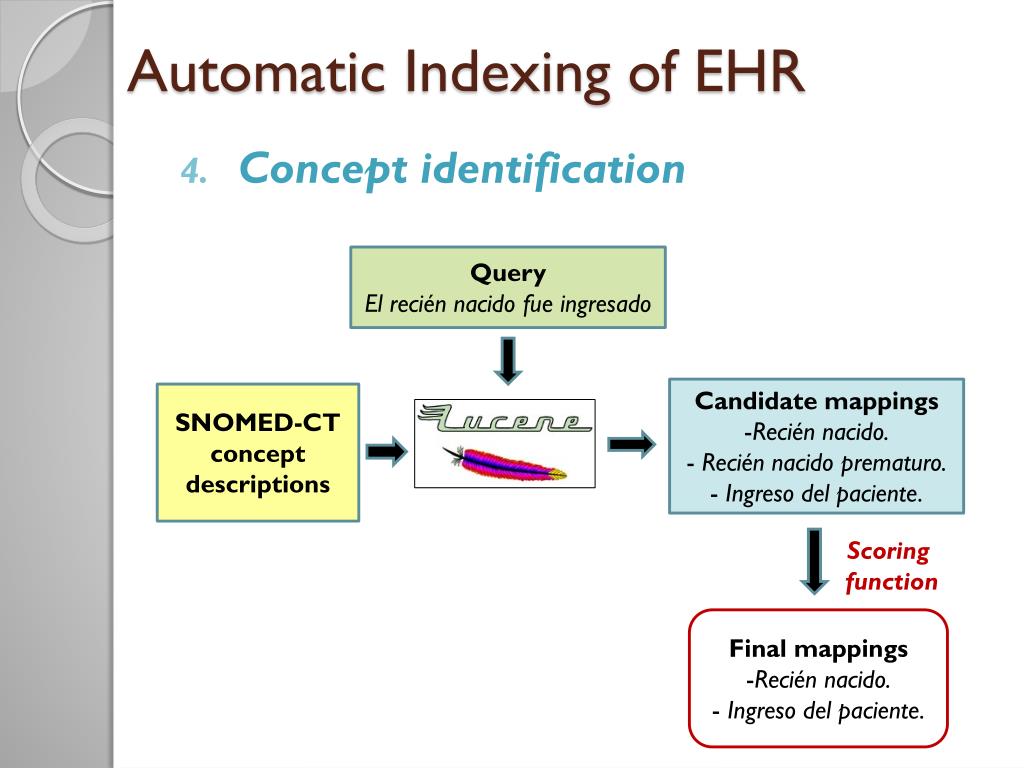 Automatic Indexing of EHR

4. Concept identification

Query
El recién nacido fue ingresado

SNOMED-CT concept descriptions

Lucene

Candidate mappings
-Recién nacido.
- Recién nacido prematuro.
- Ingreso del paciente.

Scoring function

Final mappings
-Recién nacido.
- Ingreso del paciente.